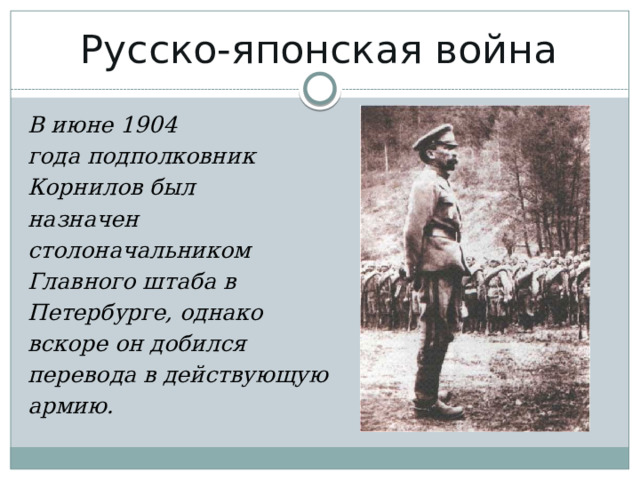 Русско-японская война

В июне 1904 года подполковник Корнилов был назначен столоначальником Главного штаба в Петербурге, однако вскоре он добился перевода в действующую армию.